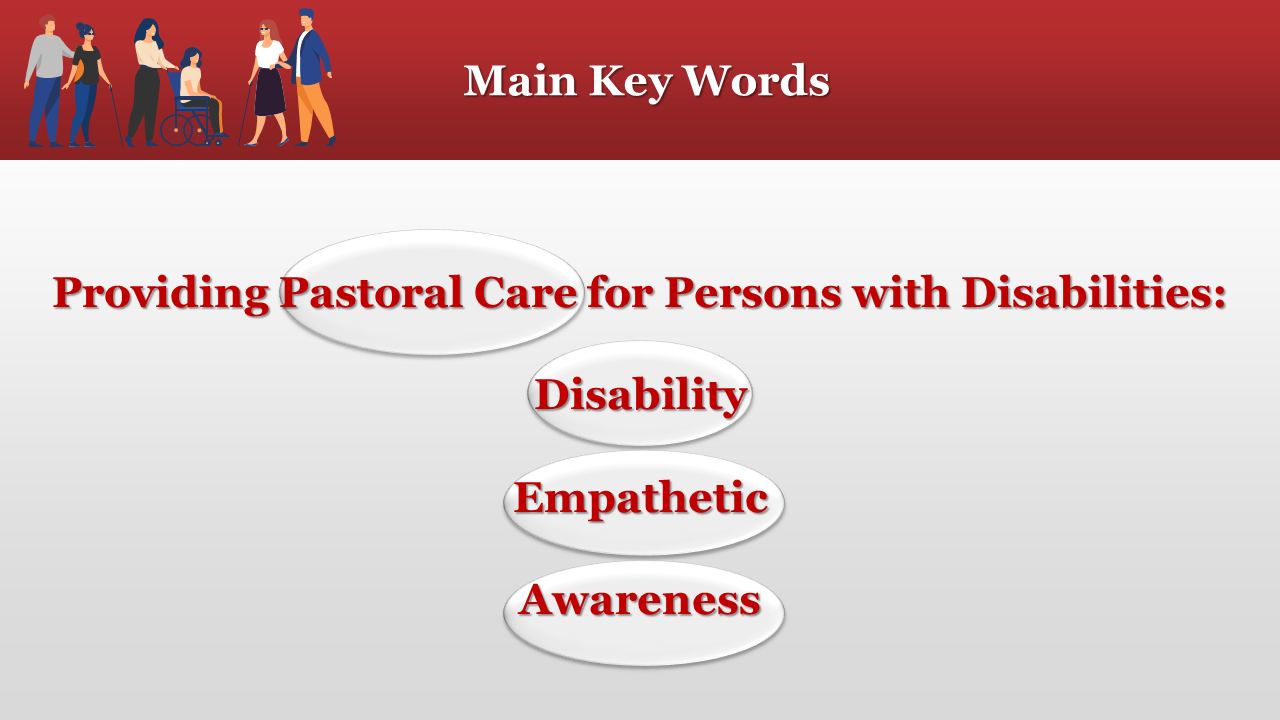 Main Key Words

Providing Pastoral Care for Persons with Disabilities:

Disability

Empathetic

Awareness